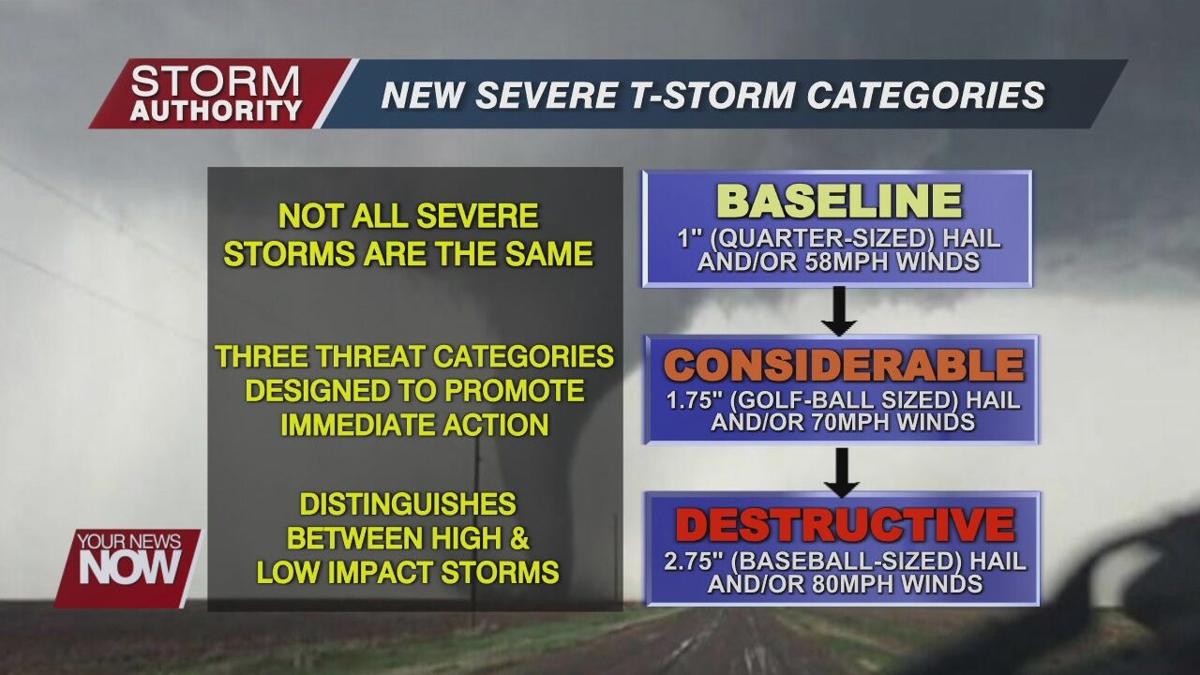 STORM AUTHORITY

NEW SEVERE T-STORM CATEGORIES

NOT ALL SEVERE STORMS ARE THE SAME

THREE THREAT CATEGORIES DESIGNED TO PROMOTE IMMEDIATE ACTION

DISTINGUISHES BETWEEN HIGH & LOW IMPACT STORMS

BASELINE
1" (QUARTER-SIZED) HAIL AND/OR 58MPH WINDS

CONSIDERABLE
1.75" (GOLF-BALL SIZED) HAIL AND/OR 70MPH WINDS

DESTRUCTIVE
2.75" (BASEBALL-SIZED) HAIL AND/OR 80MPH WINDS

YOUR NEWS NOW